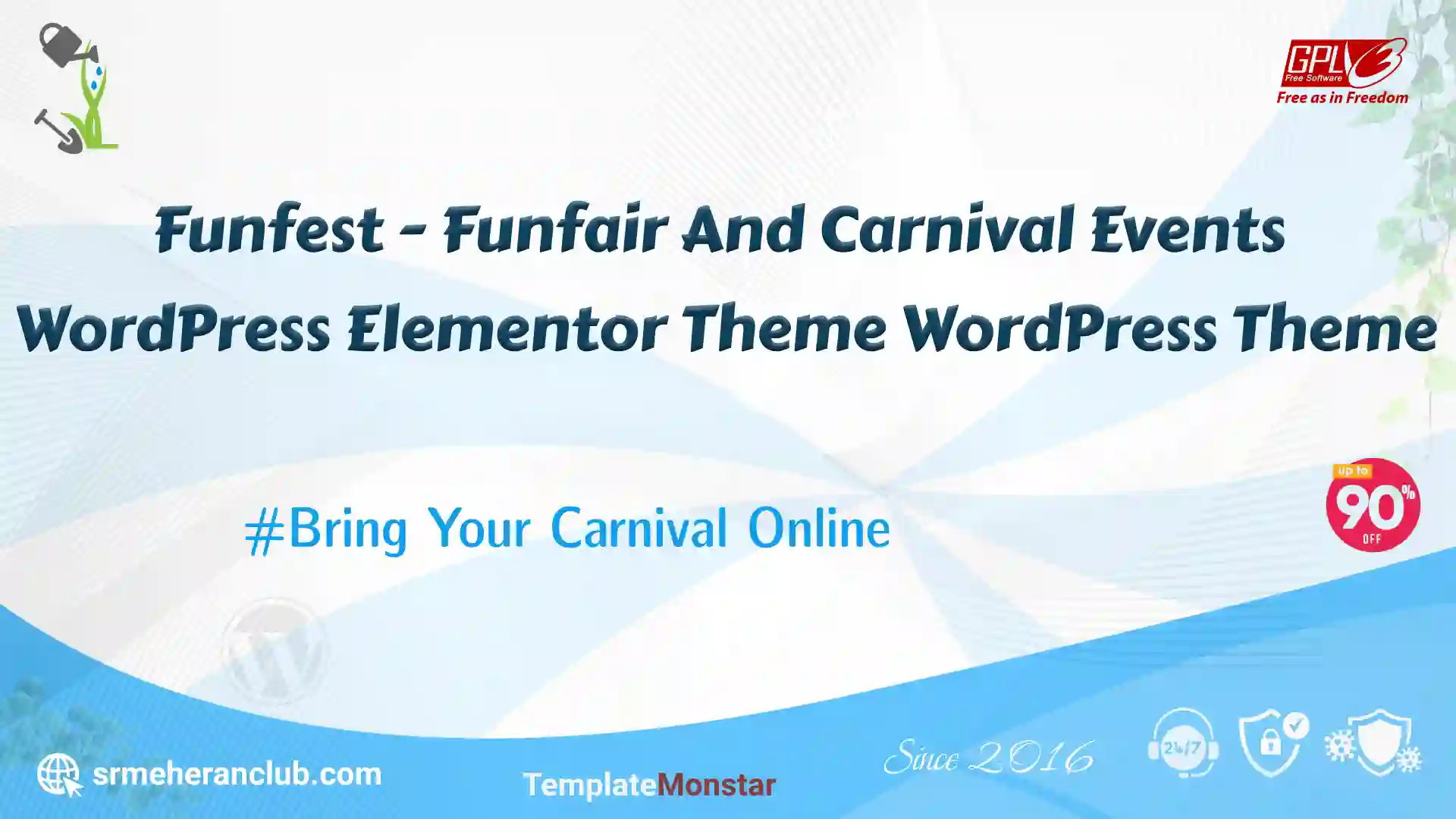 GPLv3
Free Software
Free as in Freedom

Funfest - Funfair And Carnival Events WordPress Elementor Theme WordPress Theme

#Bring Your Carnival Online

up to
90%
OFF

srmeheranclub.com

TemplateMonstar

Since 2016

24/7